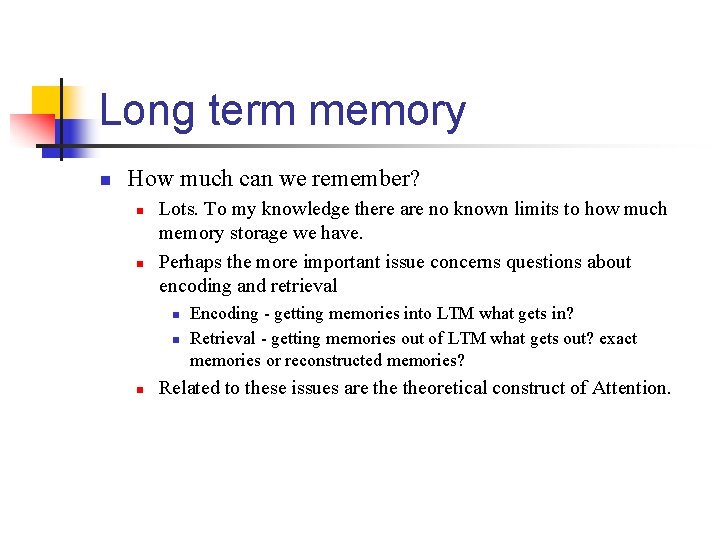 Long term memory

How much can we remember?

Lots. To my knowledge there are no known limits to how much memory storage we have.

Perhaps the more important issue concerns questions about encoding and retrieval

Encoding - getting memories into LTM what gets in?

Retrieval - getting memories out of LTM what gets out? exact memories or reconstructed memories?

Related to these issues are the theoretical construct of Attention.